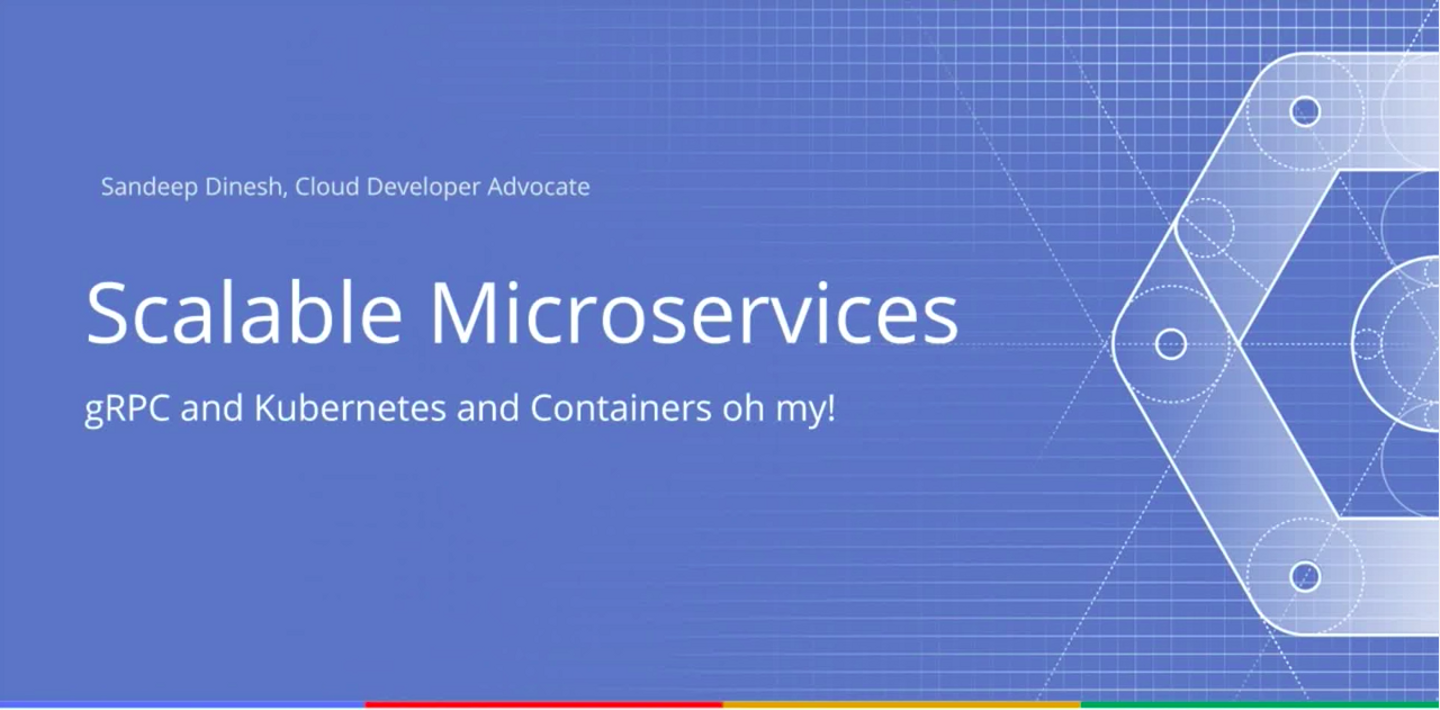 Sandeep Dinesh, Cloud Developer Advocate

Scalable Microservices

gRPC and Kubernetes and Containers oh my!